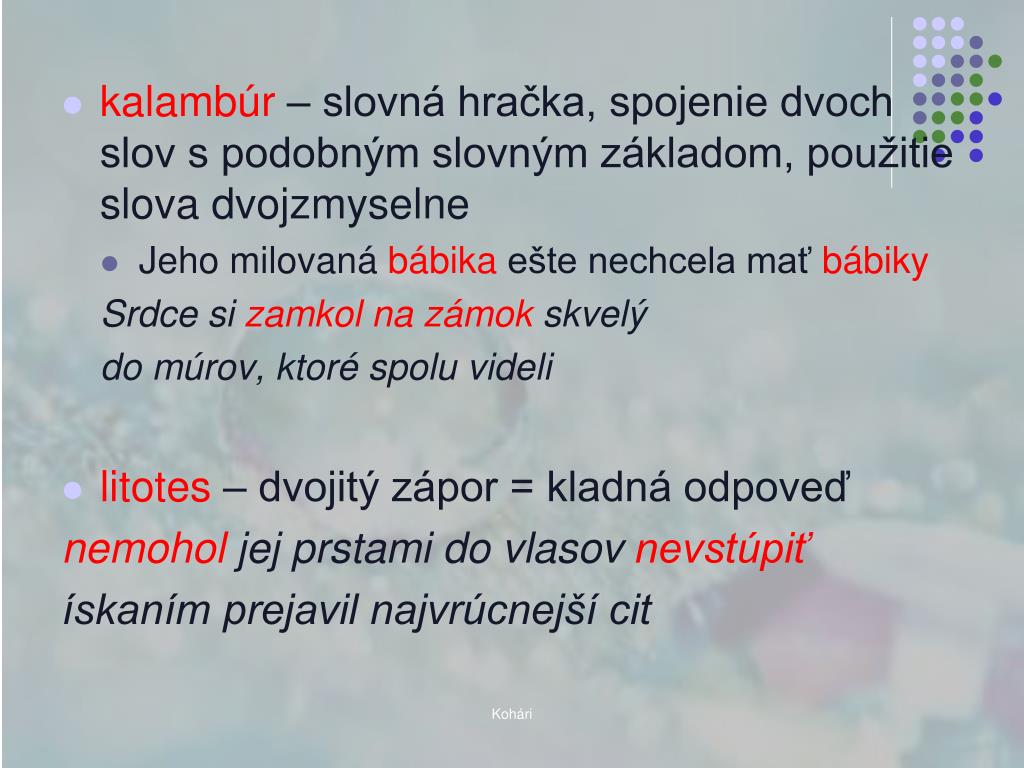 kalambúr – slovná hračka, spojenie dvoch slov s podobným slovným základom, použitie slova dvojzmyselne

Jeho milovaná bábika ešte nechcela mať bábiky

Srdce si zamkol na zámok skvelý

do múrov, ktoré spolu videli

litotes – dvojitý zápor = kladná odpoveď

nemohol jej prstami do vlasov nevstúpiť

ískaním prejavil najvrúcnejší cit

Kohári